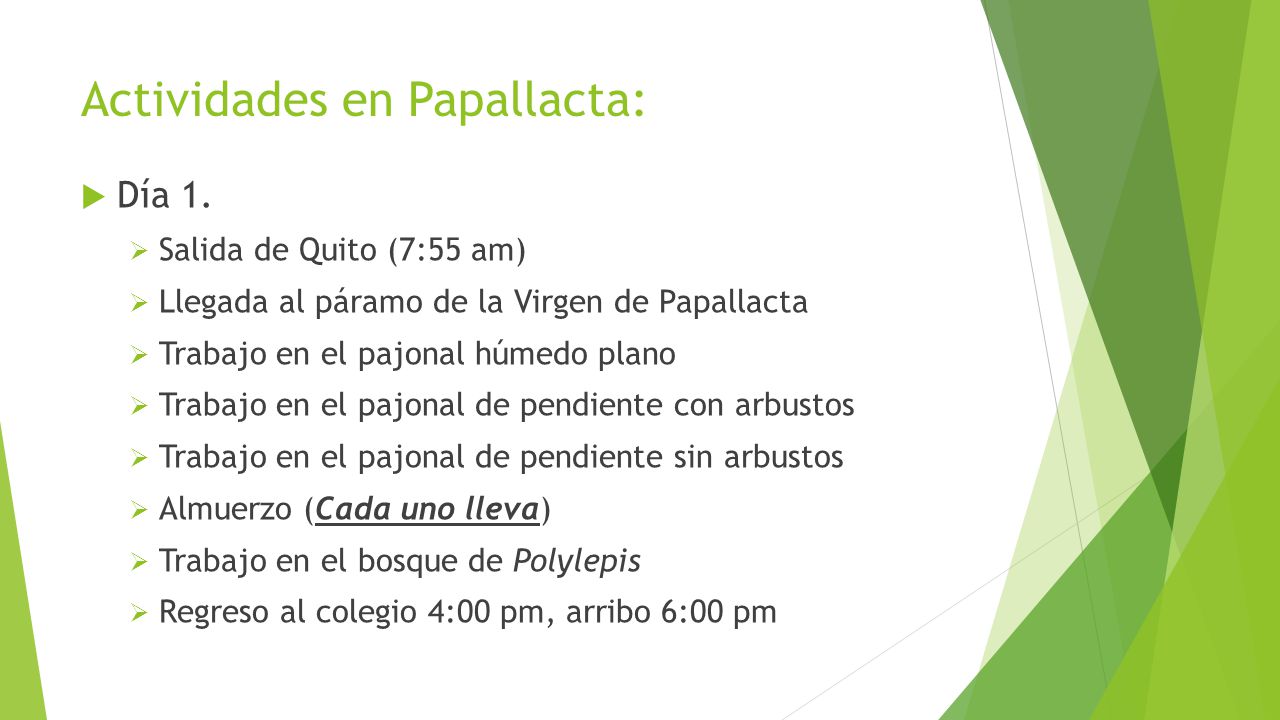 Actividades en Papallacta:

Día 1.

Salida de Quito (7:55 am)

Llegada al páramo de la Virgen de Papallacta

Trabajo en el pajonal húmedo plano

Trabajo en el pajonal de pendiente con arbustos

Trabajo en el pajonal de pendiente sin arbustos

Almuerzo (Cada uno lleva)

Trabajo en el bosque de Polylepis

Regreso al colegio 4:00 pm, arribo 6:00 pm